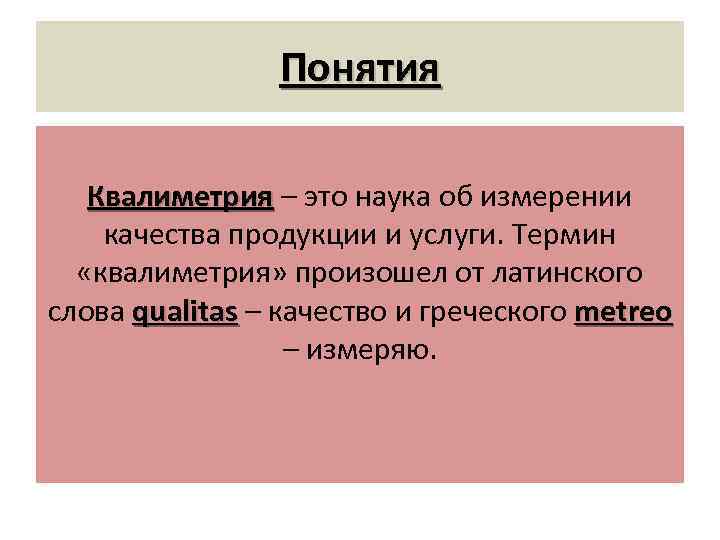 Понятия

Квалиметрия – это наука об измерении качества продукции и услуги. Термин «квалиметрия» произошел от латинского слова qualitas – качество и греческого metreo – измеряю.